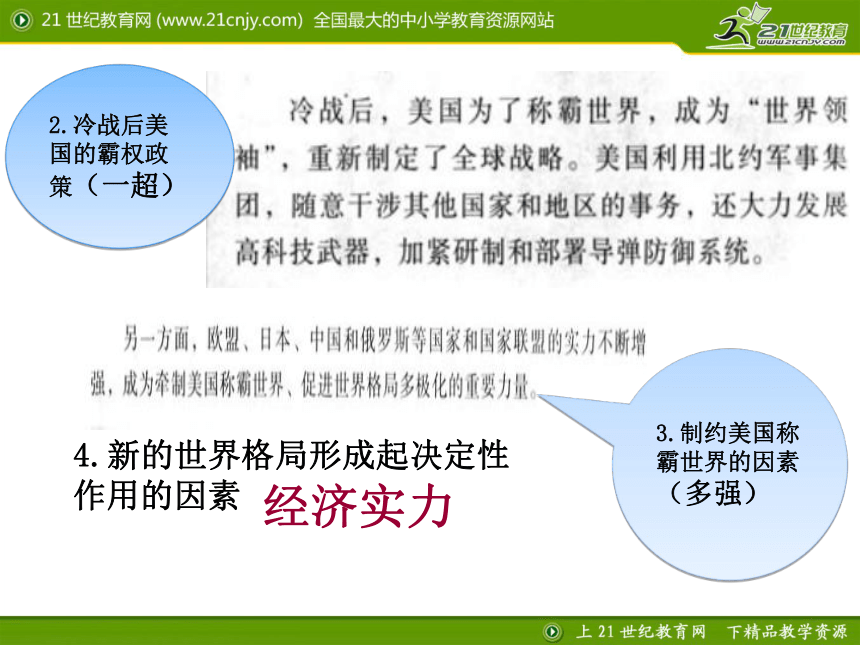 21 世纪教育网 (www.21cnjy.com) 全国最大的中小学教育资源网站

21世纪教育
www.21cnjy.com

2.冷战后美国的霸权政策（一超）

冷战后，美国为了称霸世界，成为“世界领袖”，重新制定了全球战略。美国利用北约军事集团，随意干涉其他国家和地区的事务，还大力发展高科技武器，加紧研制和部署导弹防御系统。

另一方面，欧盟、日本、中国和俄罗斯等国家和国家联盟的实力不断增强，成为牵制美国称霸世界、促进世界格局多极化的重要力量。

3.制约美国称霸世界的因素（多强）

4.新的世界格局形成起决定性作用的因素 经济实力

上 21 世纪教育网 下精品教学资源